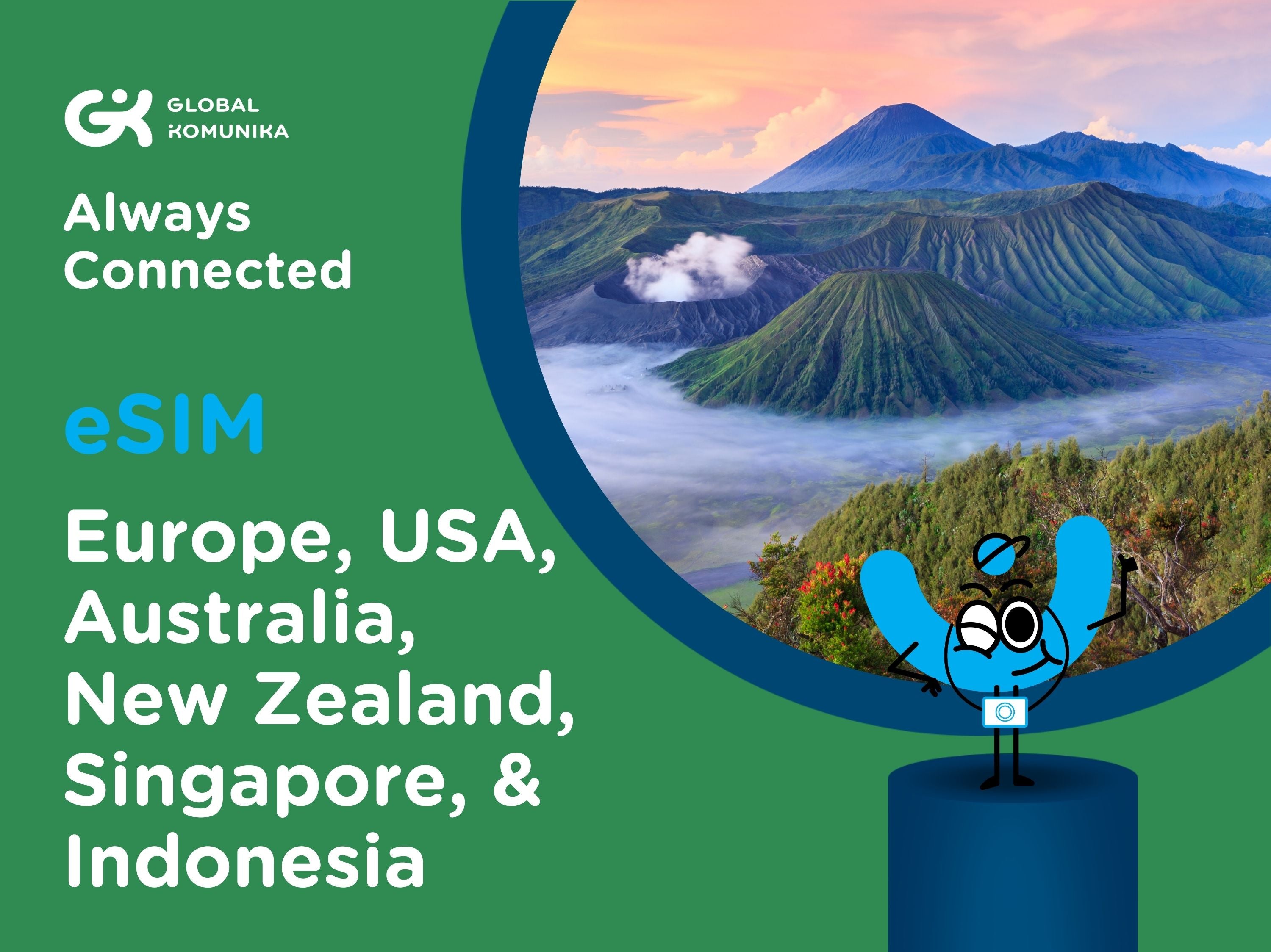 GK GLOBAL KOMUNIKA

Always Connected

eSIM

Europe, USA, Australia, New Zealand, Singapore, & Indonesia